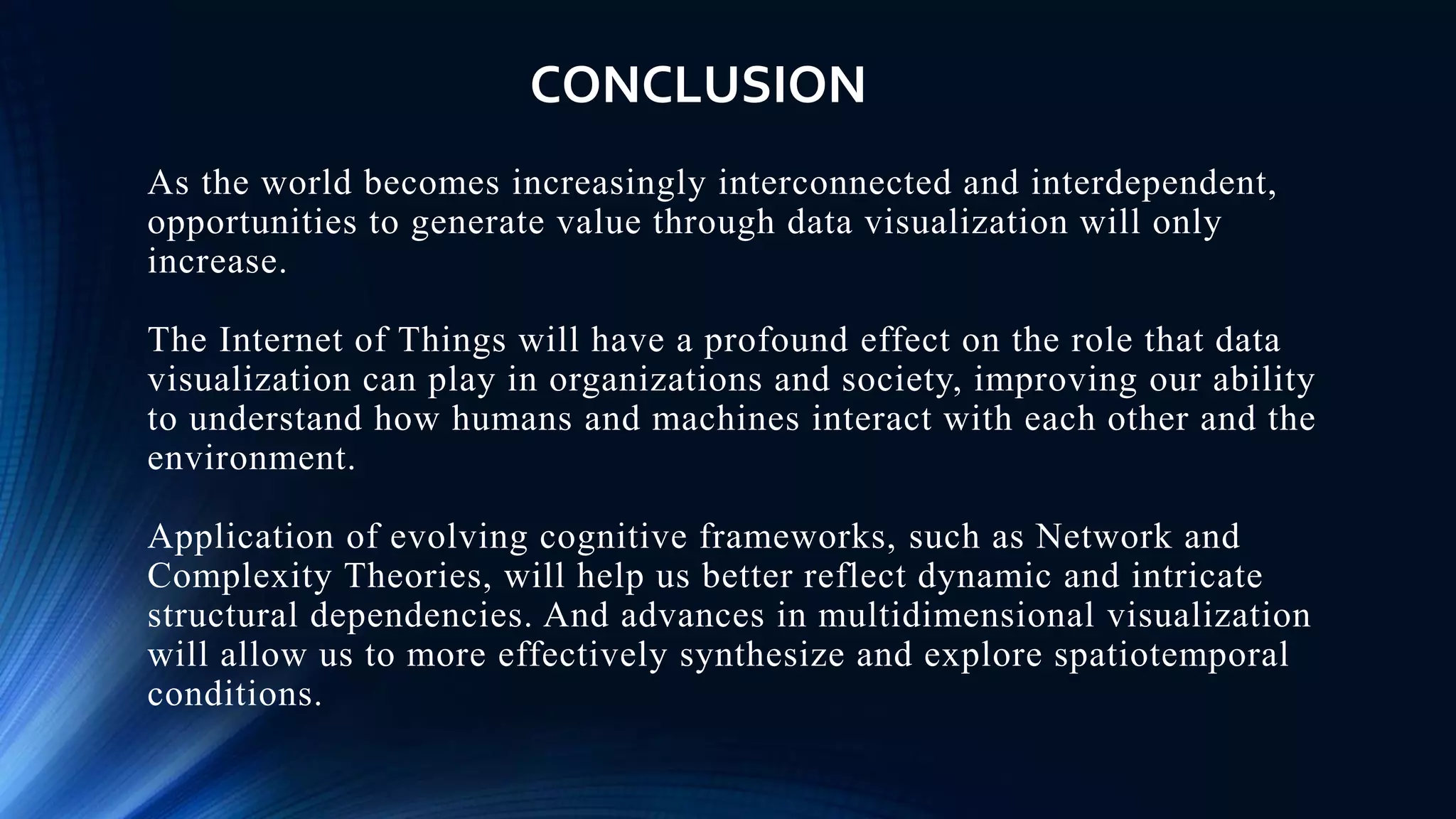 CONCLUSION

As the world becomes increasingly interconnected and interdependent, opportunities to generate value through data visualization will only increase.

The Internet of Things will have a profound effect on the role that data visualization can play in organizations and society, improving our ability to understand how humans and machines interact with each other and the environment.

Application of evolving cognitive frameworks, such as Network and Complexity Theories, will help us better reflect dynamic and intricate structural dependencies. And advances in multidimensional visualization will allow us to more effectively synthesize and explore spatiotemporal conditions.